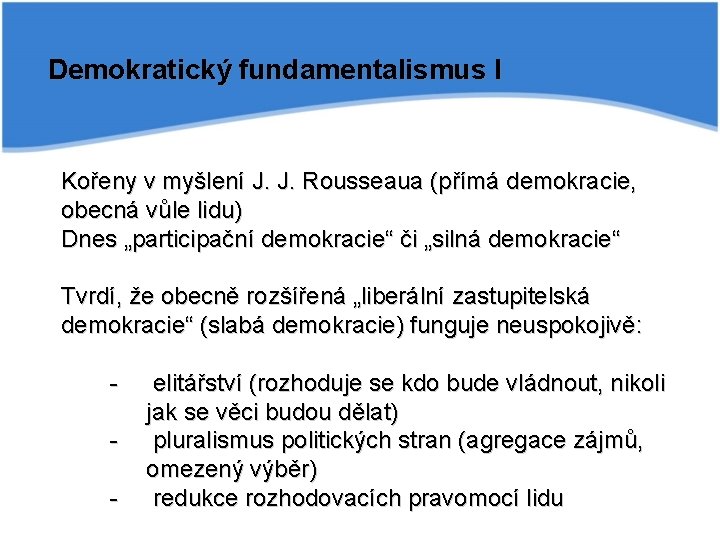 Demokratický fundamentalismus I

Kořeny v myšlení J. J. Rousseaua (přímá demokracie, obecná vůle lidu)
Dnes „participační demokracie“ či „silná demokracie“

Tvrdí, že obecně rozšířená „liberální zastupitelská demokracie“ (slabá demokracie) funguje neuspokojivě:

- elitářství (rozhoduje se kdo bude vládnout, nikoli jak se věci budou dělat)
- pluralismus politických stran (agregace zájmů, omezený výběr)
- redukce rozhodovacích pravomocí lidu